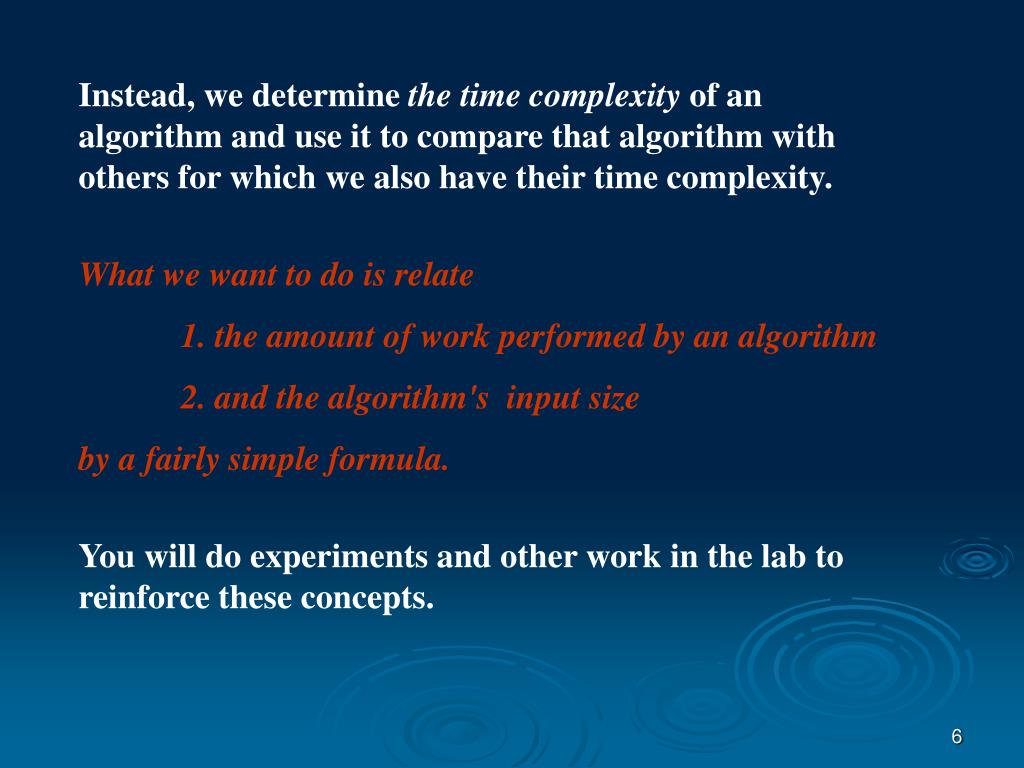 Instead, we determine the time complexity of an algorithm and use it to compare that algorithm with others for which we also have their time complexity.

What we want to do is relate

1. the amount of work performed by an algorithm

2. and the algorithm's input size

by a fairly simple formula.

You will do experiments and other work in the lab to reinforce these concepts.

6